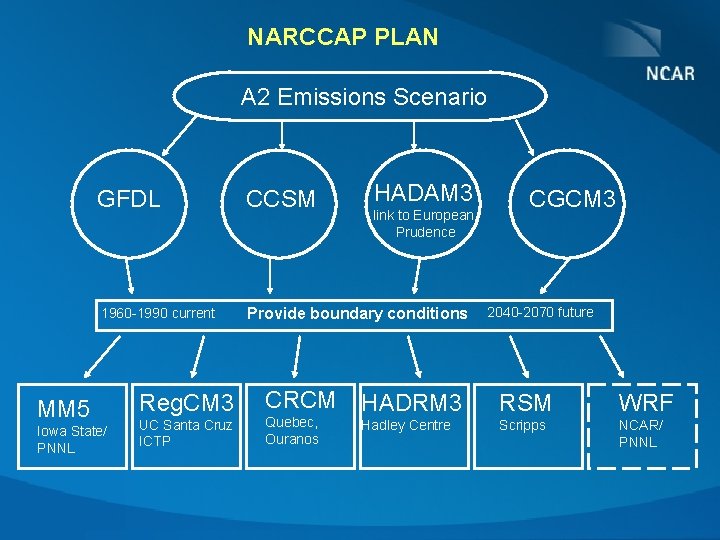 NARCCAP PLAN

NCAR

A2 Emissions Scenario

GFDL

CCSM

HADAM3
link to European Prudence

CGCM3

1960-1990 current Provide boundary conditions 2040-2070 future

MM5
Iowa State/ PNNL

RegCM3
UC Santa Cruz ICTP

CRCM
Quebec, Ouranos

HADRM3
Hadley Centre

RSM
Scripps

WRF
NCAR/ PNNL